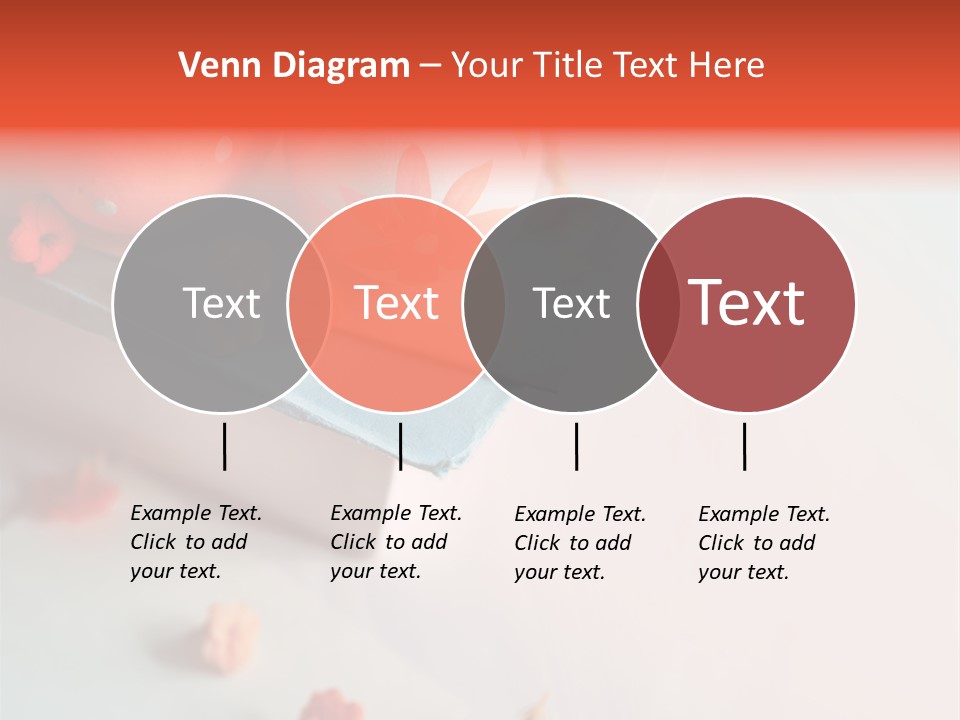 Venn Diagram – Your Title Text Here

Text

Text

Text

Text

Example Text. Click to add your text.

Example Text. Click to add your text.

Example Text. Click to add your text.

Example Text. Click to add your text.